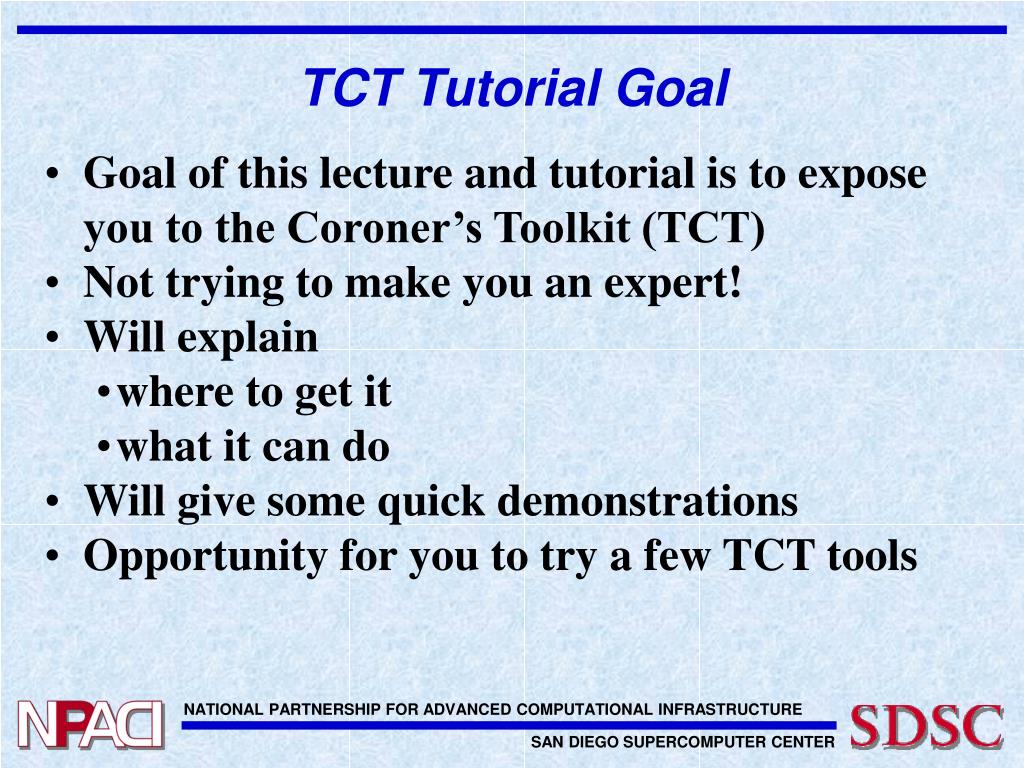 TCT Tutorial Goal

• Goal of this lecture and tutorial is to expose you to the Coroner’s Toolkit (TCT)
• Not trying to make you an expert!
• Will explain
 • where to get it
 • what it can do
• Will give some quick demonstrations
• Opportunity for you to try a few TCT tools

NPACI
NATIONAL PARTNERSHIP FOR ADVANCED COMPUTATIONAL INFRASTRUCTURE
SAN DIEGO SUPERCOMPUTER CENTER
SDSC